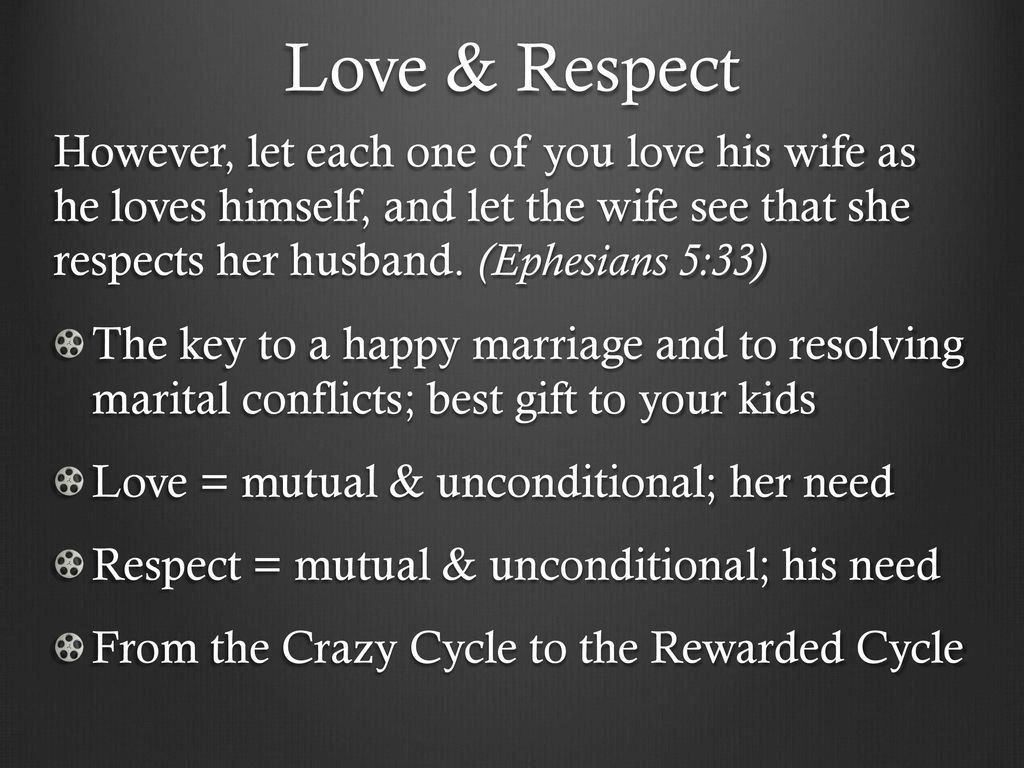 Love & Respect

However, let each one of you love his wife as he loves himself, and let the wife see that she respects her husband. (Ephesians 5:33)

The key to a happy marriage and to resolving marital conflicts; best gift to your kids

Love = mutual & unconditional; her need

Respect = mutual & unconditional; his need

From the Crazy Cycle to the Rewarded Cycle